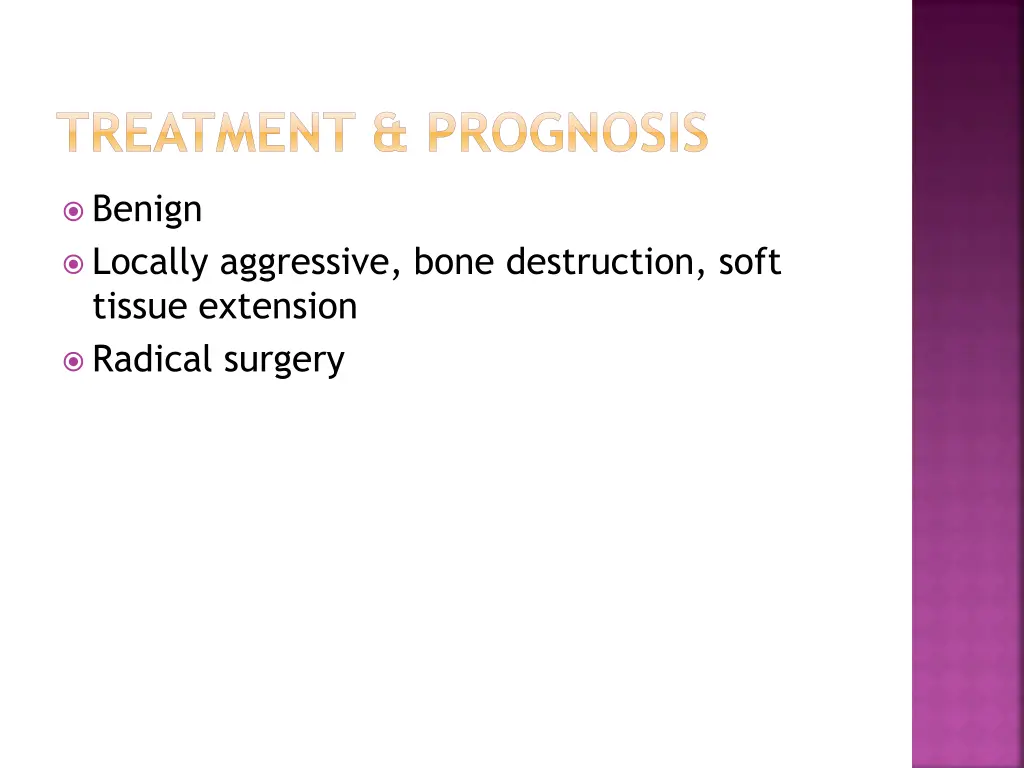 TREATMENT & PROGNOSIS

Benign

Locally aggressive, bone destruction, soft tissue extension

Radical surgery